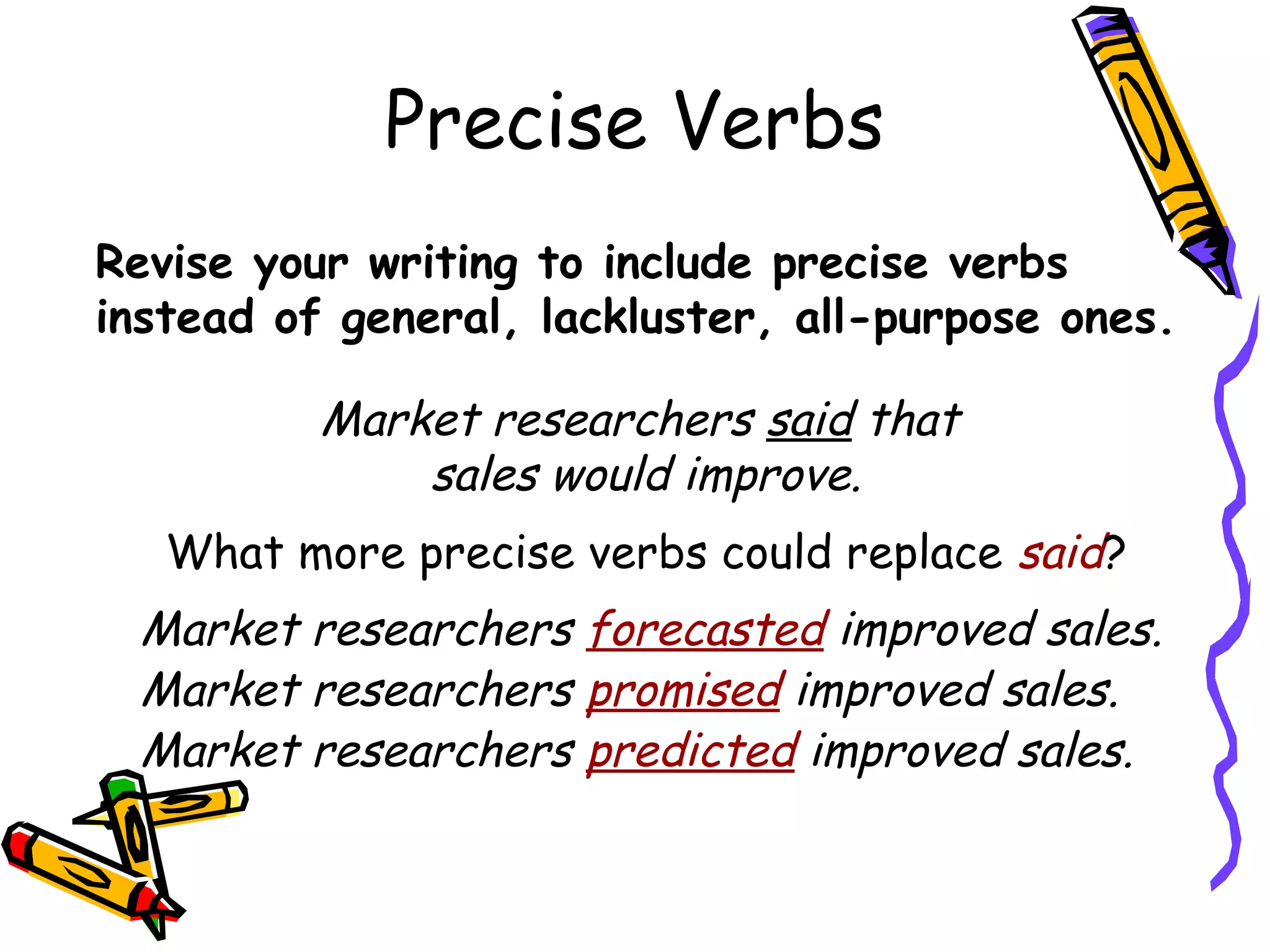 Precise Verbs

Revise your writing to include precise verbs instead of general, lackluster, all-purpose ones.

Market researchers said that sales would improve.

What more precise verbs could replace said?

Market researchers forecasted improved sales.
Market researchers promised improved sales.
Market researchers predicted improved sales.